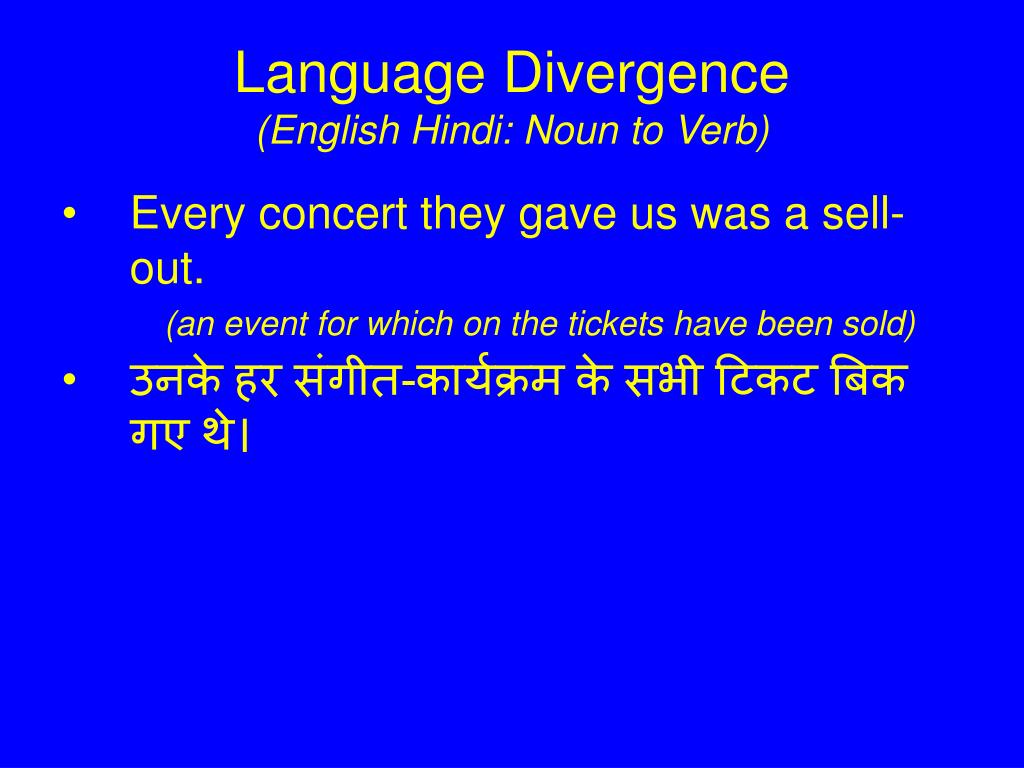 Language Divergence
(English Hindi: Noun to Verb)

• Every concert they gave us was a sell-out.
(an event for which on the tickets have been sold)

• उनके हर संगीत-कार्यक्रम के सभी टिकट बिक गए थे।